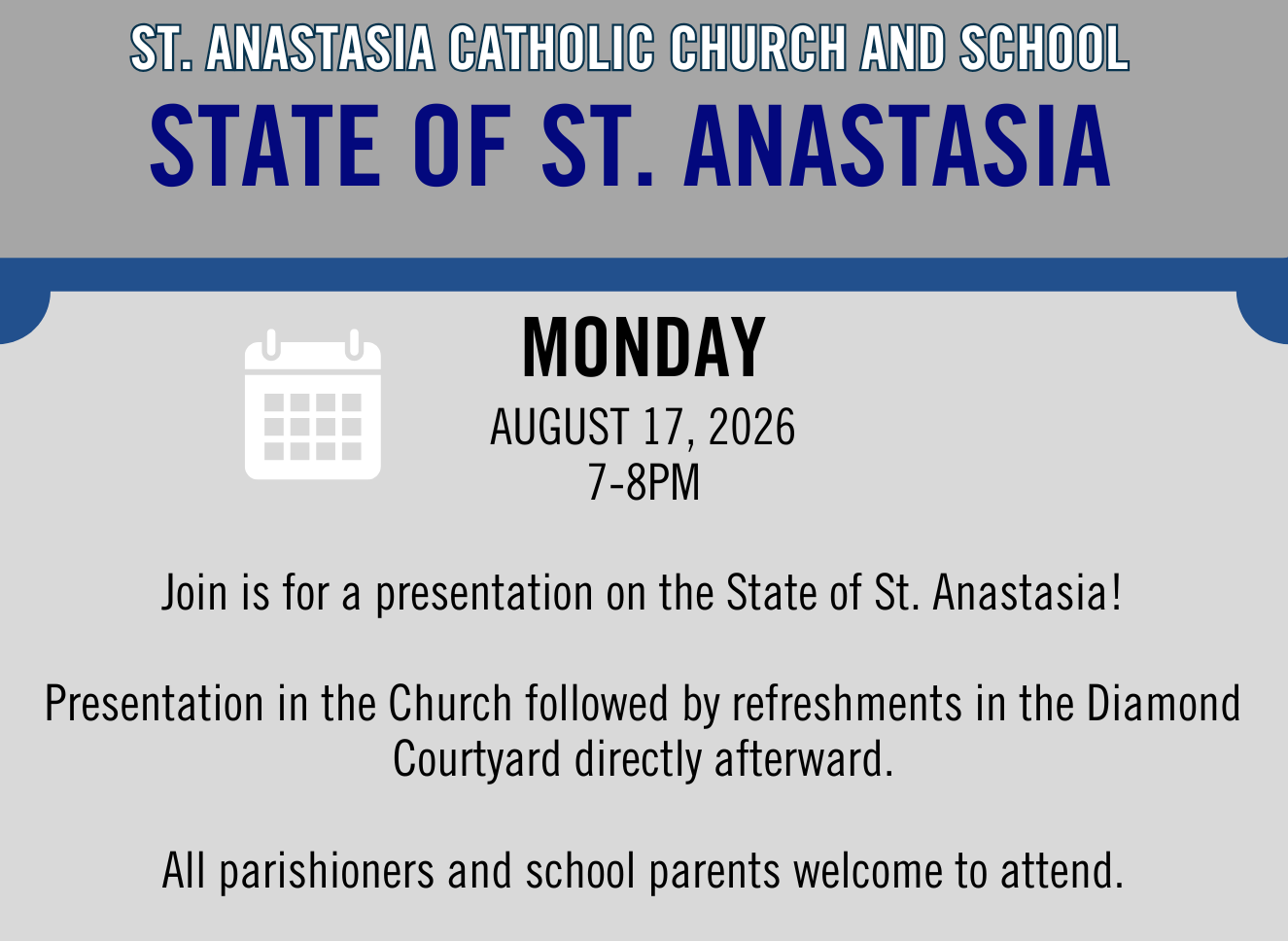 ST. ANASTASIA CATHOLIC CHURCH AND SCHOOL
STATE OF ST. ANASTASIA

MONDAY
AUGUST 17, 2026
7-8PM

Join is for a presentation on the State of St. Anastasia!

Presentation in the Church followed by refreshments in the Diamond Courtyard directly afterward.

All parishioners and school parents welcome to attend.